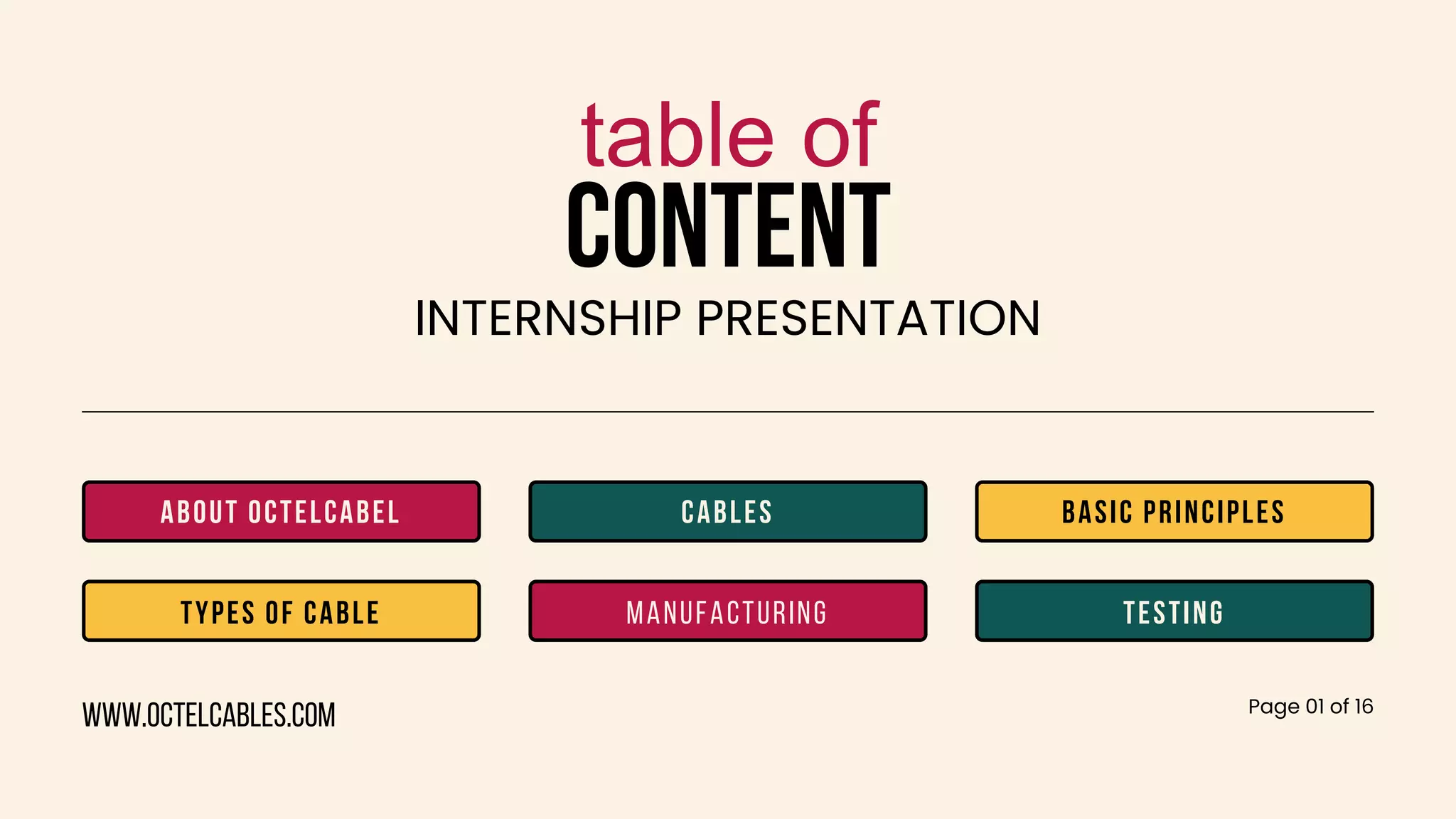 table of
CONTENT
INTERNSHIP PRESENTATION

ABOUT OCTELCABEL

CABLES

BASIC PRINCIPLES

TYPES OF CABLE

MANUFACTURING

TESTING

WWW.OCTELCABLES.COM

Page 01 of 16